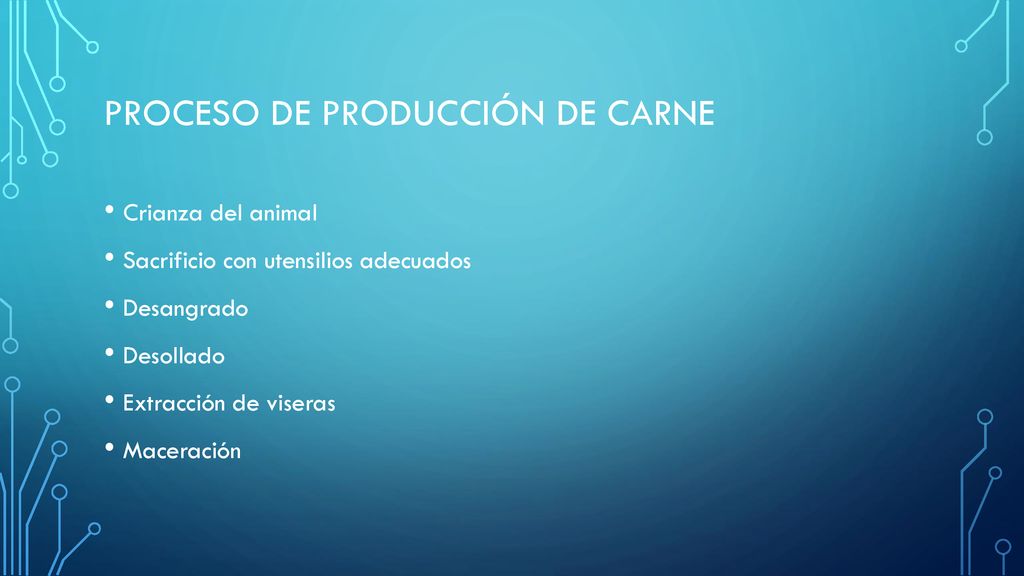 PROCESO DE PRODUCCIÓN DE CARNE

• Crianza del animal
• Sacrificio con utensilios adecuados
• Desangrado
• Desollado
• Extracción de viseras
• Maceración